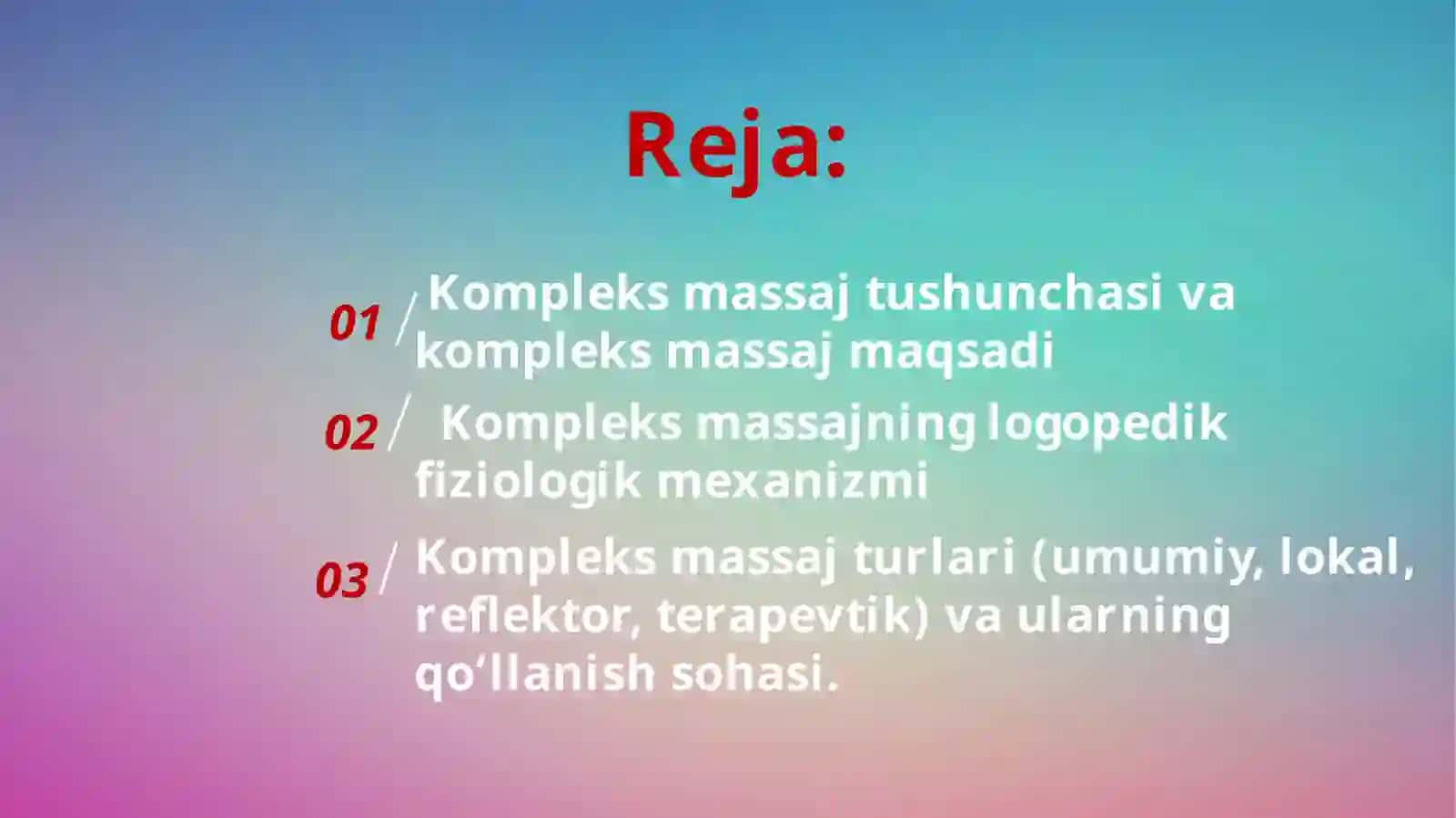 Reja:

01 Kompleks massaj tushunchasi va kompleks massaj maqsadi

02 Kompleks massajning logopedik fiziologik mexanizmi

03 Kompleks massaj turlari (umumiy, lokal, reflektor, terapevtik) va ularning qo‘llanish sohasi.